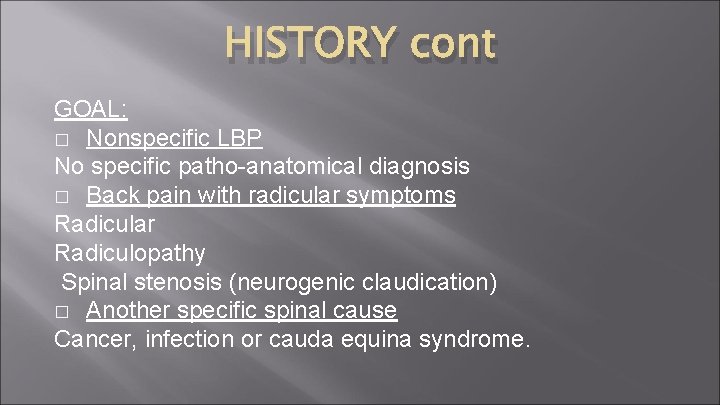 HISTORY cont

GOAL:
□ Nonspecific LBP
No specific patho-anatomical diagnosis
□ Back pain with radicular symptoms
Radicular
Radiculopathy
Spinal stenosis (neurogenic claudication)
□ Another specific spinal cause
Cancer, infection or cauda equina syndrome.